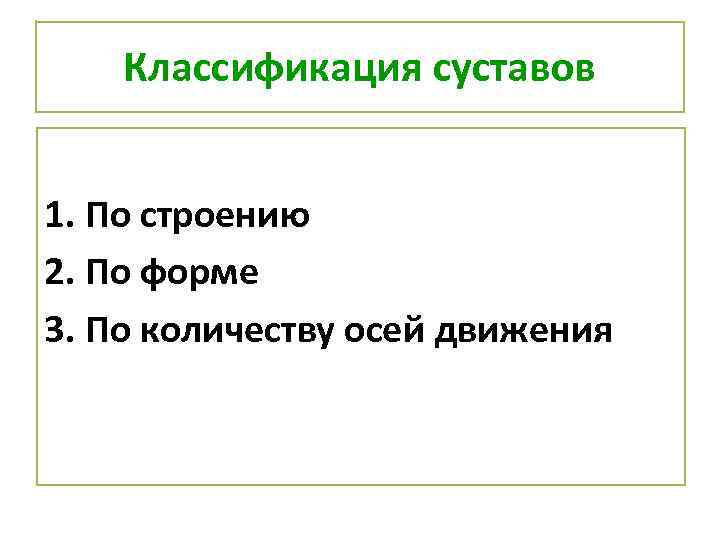 Классификация суставов

1. По строению
2. По форме
3. По количеству осей движения